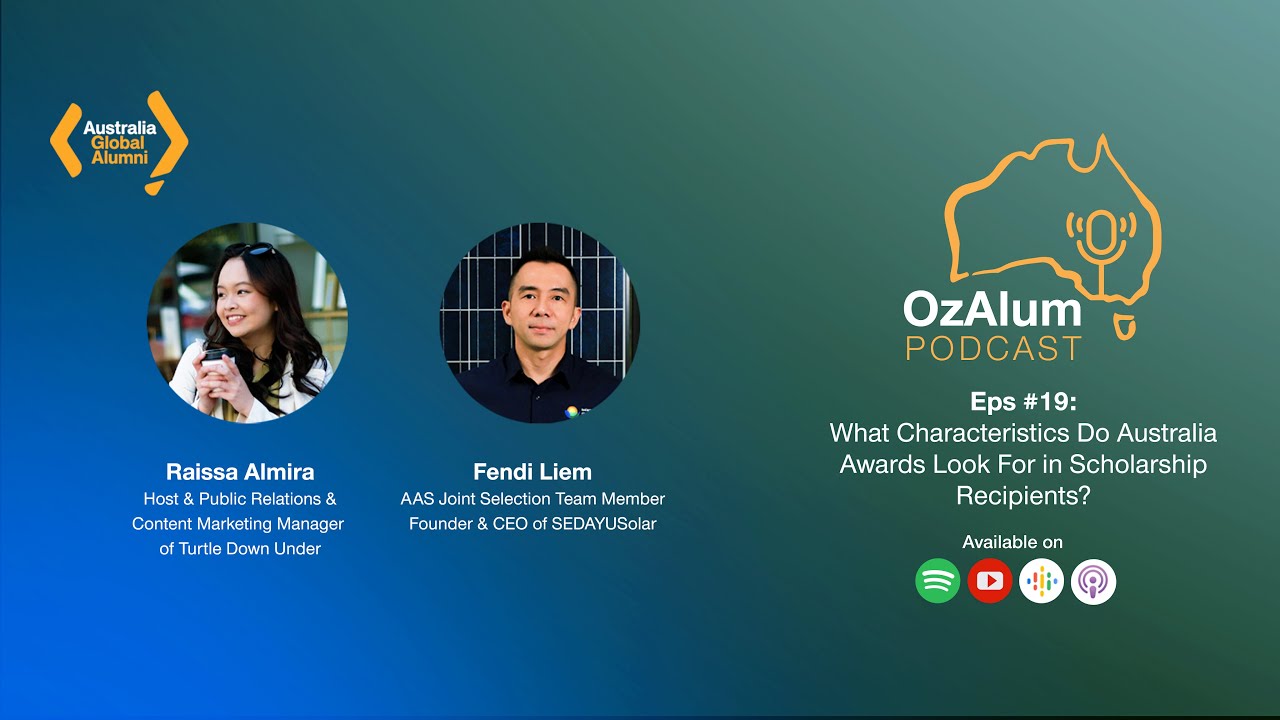 Australia Global Alumni

Raissa Almira
Host & Public Relations & Content Marketing Manager of Turtle Down Under

Fendi Liem
AAS Joint Selection Team Member
Founder & CEO of SEDAYUSolar

OzAlum
PODCAST

Eps #19:
What Characteristics Do Australia Awards Look For in Scholarship Recipients?

Available on